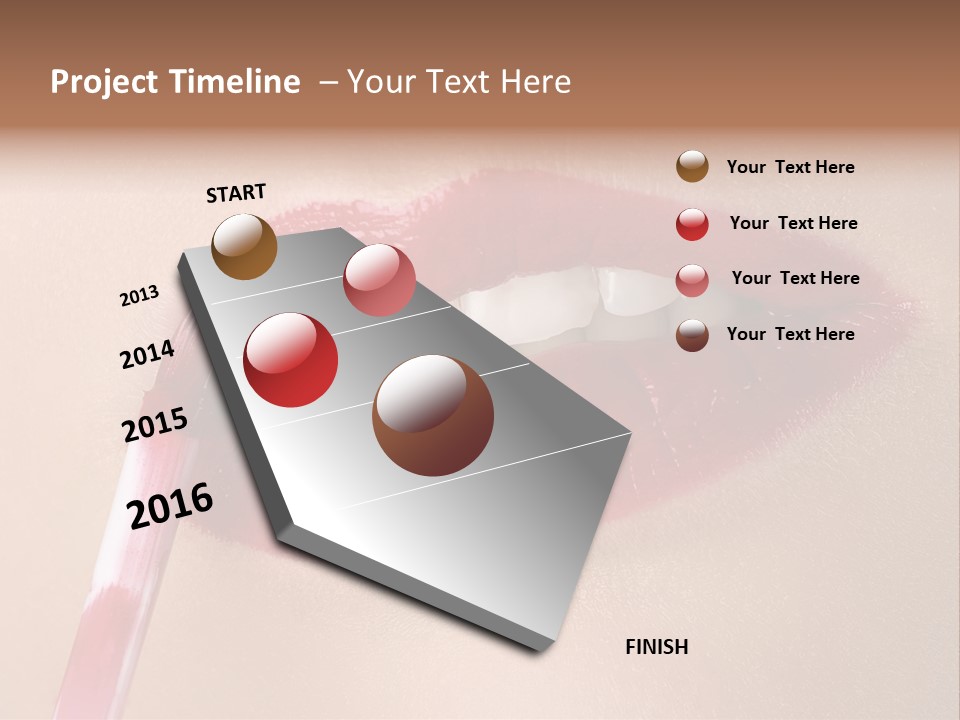 Project Timeline – Your Text Here

START

2013

2014

2015

2016

FINISH

Your Text Here

Your Text Here

Your Text Here

Your Text Here